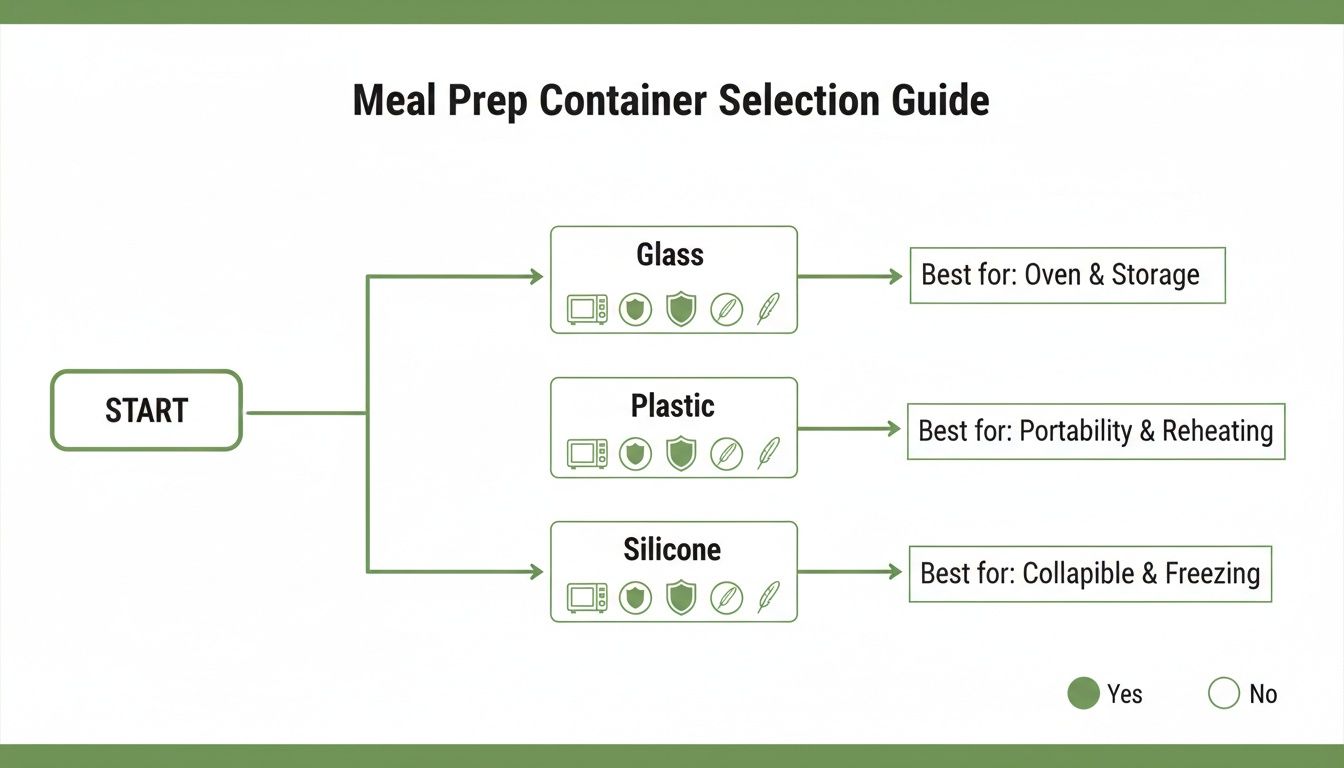 Meal Prep Container Selection Guide

START

Glass

Best for: Oven & Storage

Plastic

Best for: Portability & Reheating

Silicone

Best for: Collapible & Freezing

Yes

No